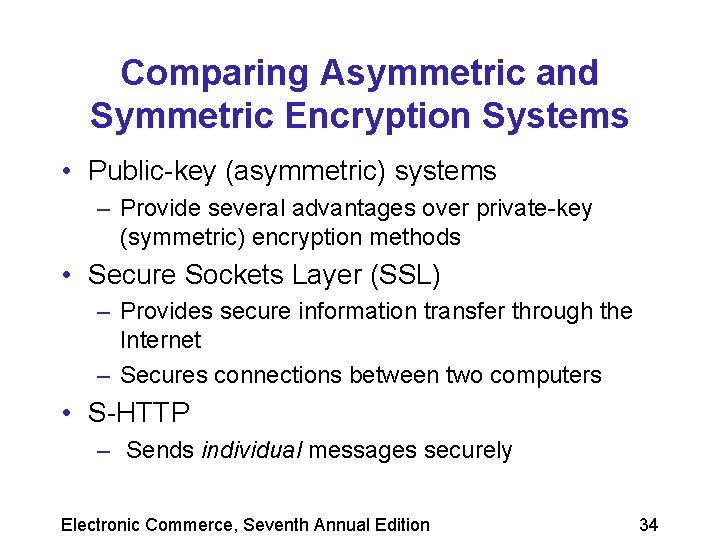 Comparing Asymmetric and Symmetric Encryption Systems

• Public-key (asymmetric) systems
– Provide several advantages over private-key (symmetric) encryption methods
• Secure Sockets Layer (SSL)
– Provides secure information transfer through the Internet
– Secures connections between two computers
• S-HTTP
– Sends individual messages securely

Electronic Commerce, Seventh Annual Edition

34